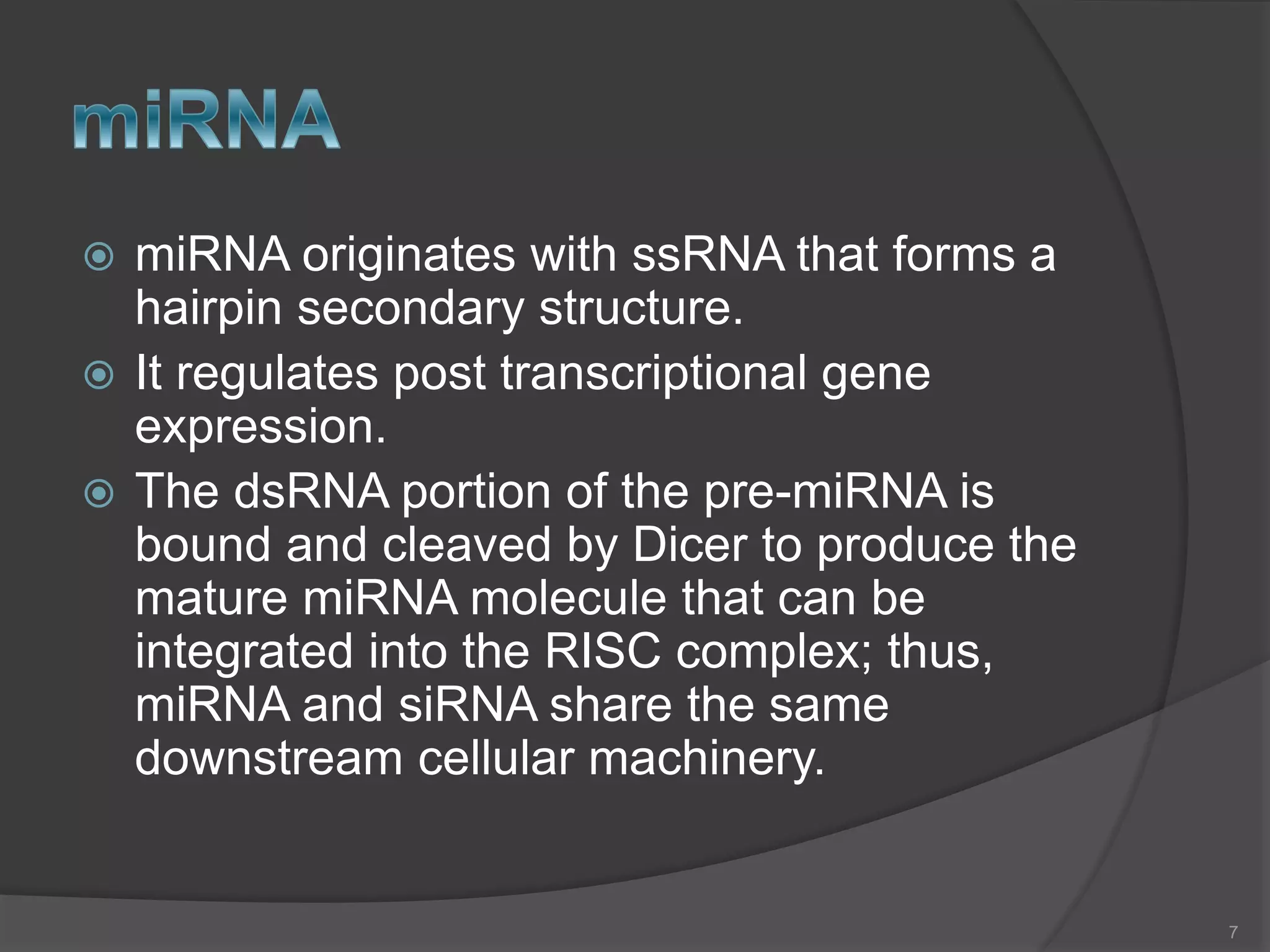 miRNA

miRNA originates with ssRNA that forms a hairpin secondary structure.

It regulates post transcriptional gene expression.

The dsRNA portion of the pre-miRNA is bound and cleaved by Dicer to produce the mature miRNA molecule that can be integrated into the RISC complex; thus, miRNA and siRNA share the same downstream cellular machinery.

7